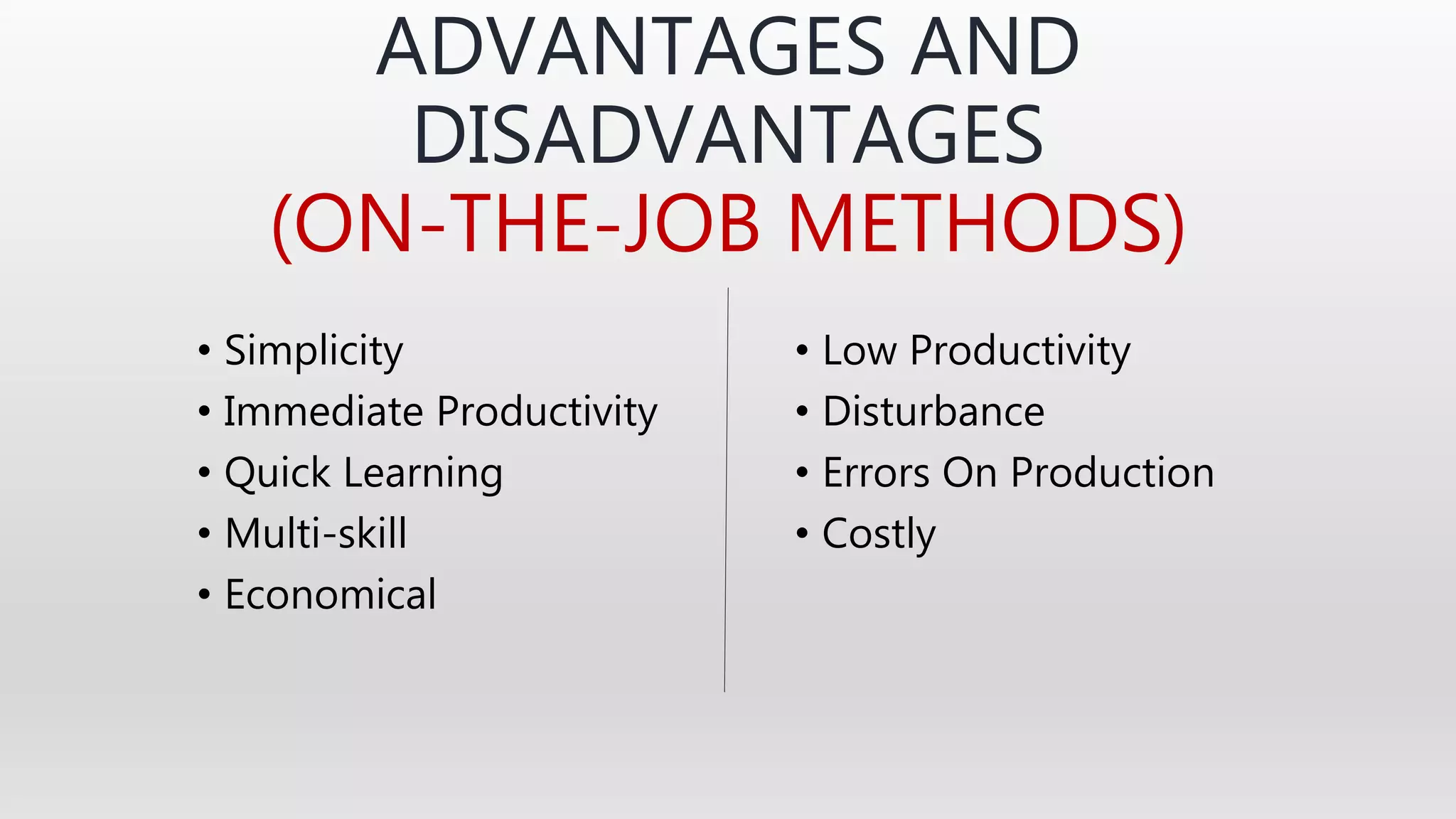 ADVANTAGES AND DISADVANTAGES
(ON-THE-JOB METHODS)

• Simplicity
• Immediate Productivity
• Quick Learning
• Multi-skill
• Economical

• Low Productivity
• Disturbance
• Errors On Production
• Costly